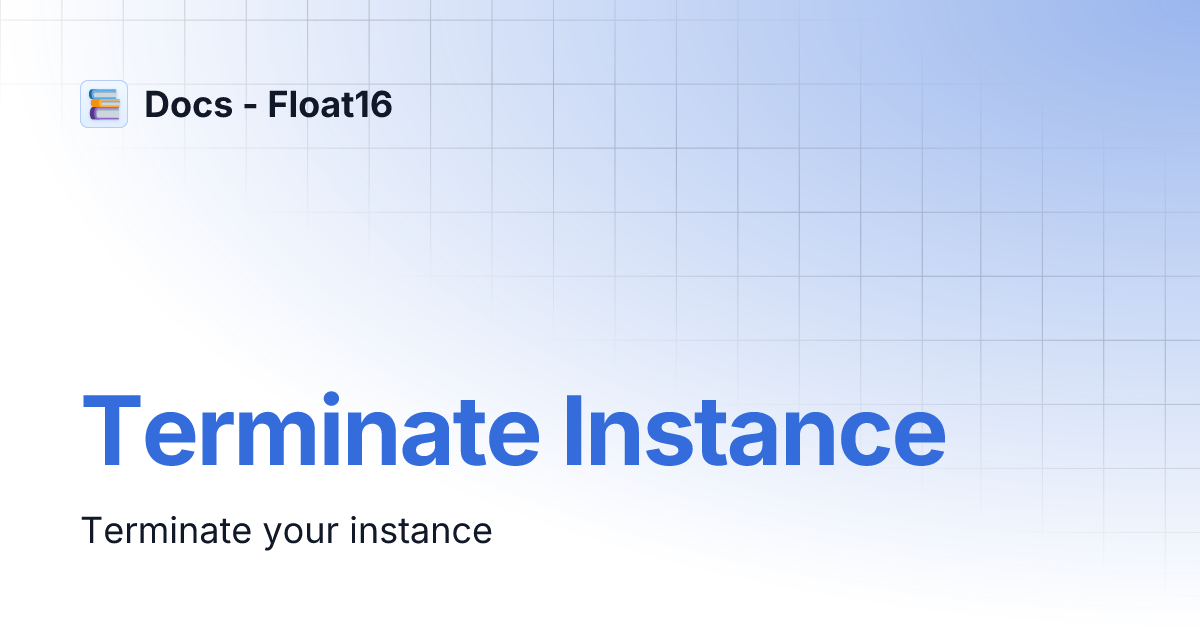 Docs - Float16

Terminate Instance

Terminate your instance